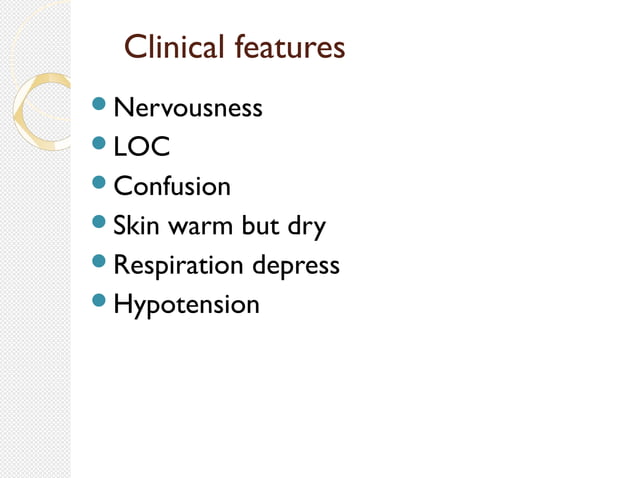 Clinical features

- Nervousness
- LOC
- Confusion
- Skin warm but dry
- Respiration depress
- Hypotension